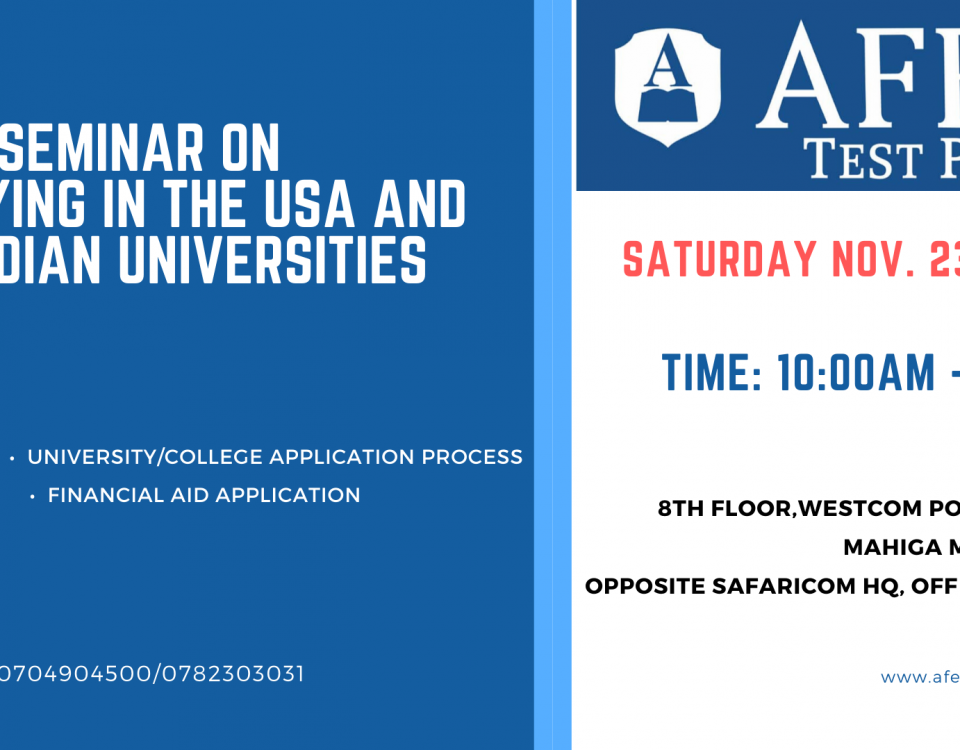 SEMINAR ON
YING IN THE USA AND
DIAN UNIVERSITIES

• UNIVERSITY/COLLEGE APPLICATION PROCESS
• FINANCIAL AID APPLICATION

0704904500/0782303031

A

AF
TEST P

SATURDAY NOV. 23

TIME: 10:00AM -

8TH FLOOR,WESTCOM PO
MAHIGA M
OPPOSITE SAFARICOM HQ, OFF

www.afe